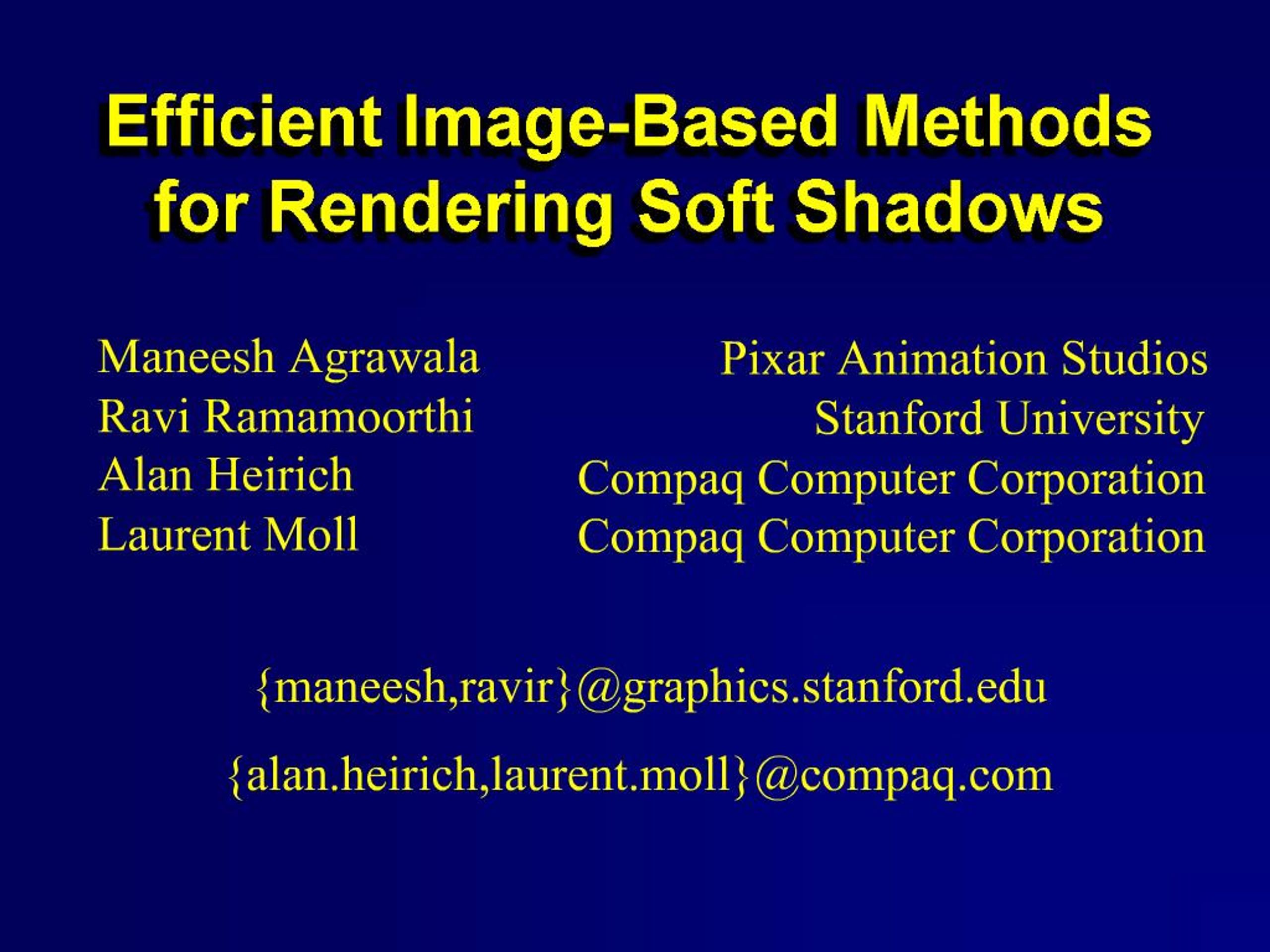 Efficient Image-Based Methods for Rendering Soft Shadows

Maneesh Agrawala
Ravi Ramamoorthi
Alan Heirich
Laurent Moll

Pixar Animation Studios
Stanford University
Compaq Computer Corporation
Compaq Computer Corporation

{maneesh,ravir}@graphics.stanford.edu

{alan.heirich,laurent.moll}@compaq.com